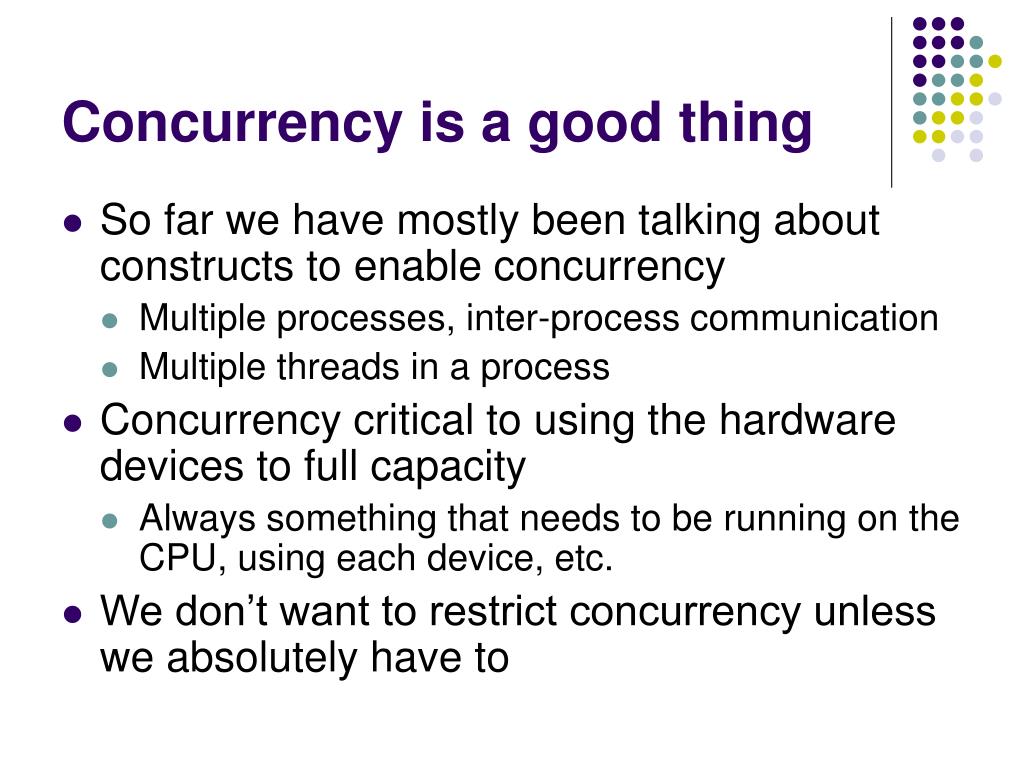 Concurrency is a good thing

- So far we have mostly been talking about constructs to enable concurrency
  - Multiple processes, inter-process communication
  - Multiple threads in a process
- Concurrency critical to using the hardware devices to full capacity
  - Always something that needs to be running on the CPU, using each device, etc.
- We don’t want to restrict concurrency unless we absolutely have to